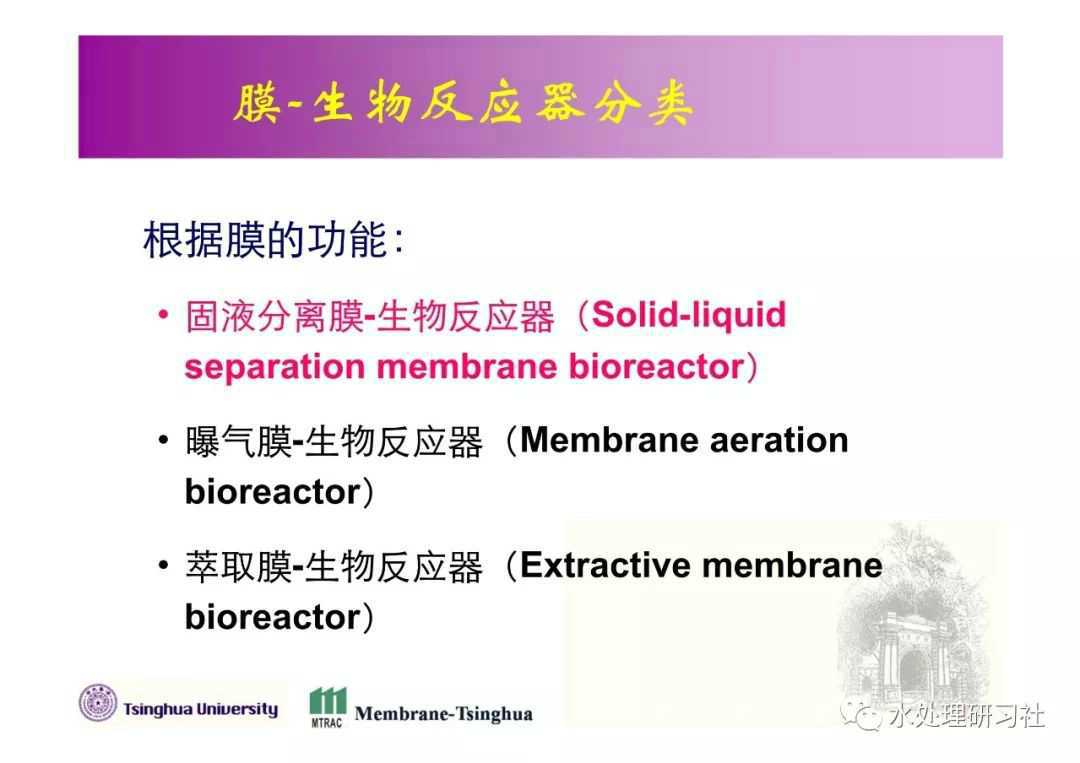 膜-生物反应器分类

根据膜的功能：

• 固液分离膜-生物反应器（Solid-liquid separation membrane bioreactor）

• 曝气膜-生物反应器（Membrane aeration bioreactor）

• 萃取膜-生物反应器（Extractive membrane bioreactor）

Tsinghua University MTRAC Membrane-Tsinghua

水处理研习社